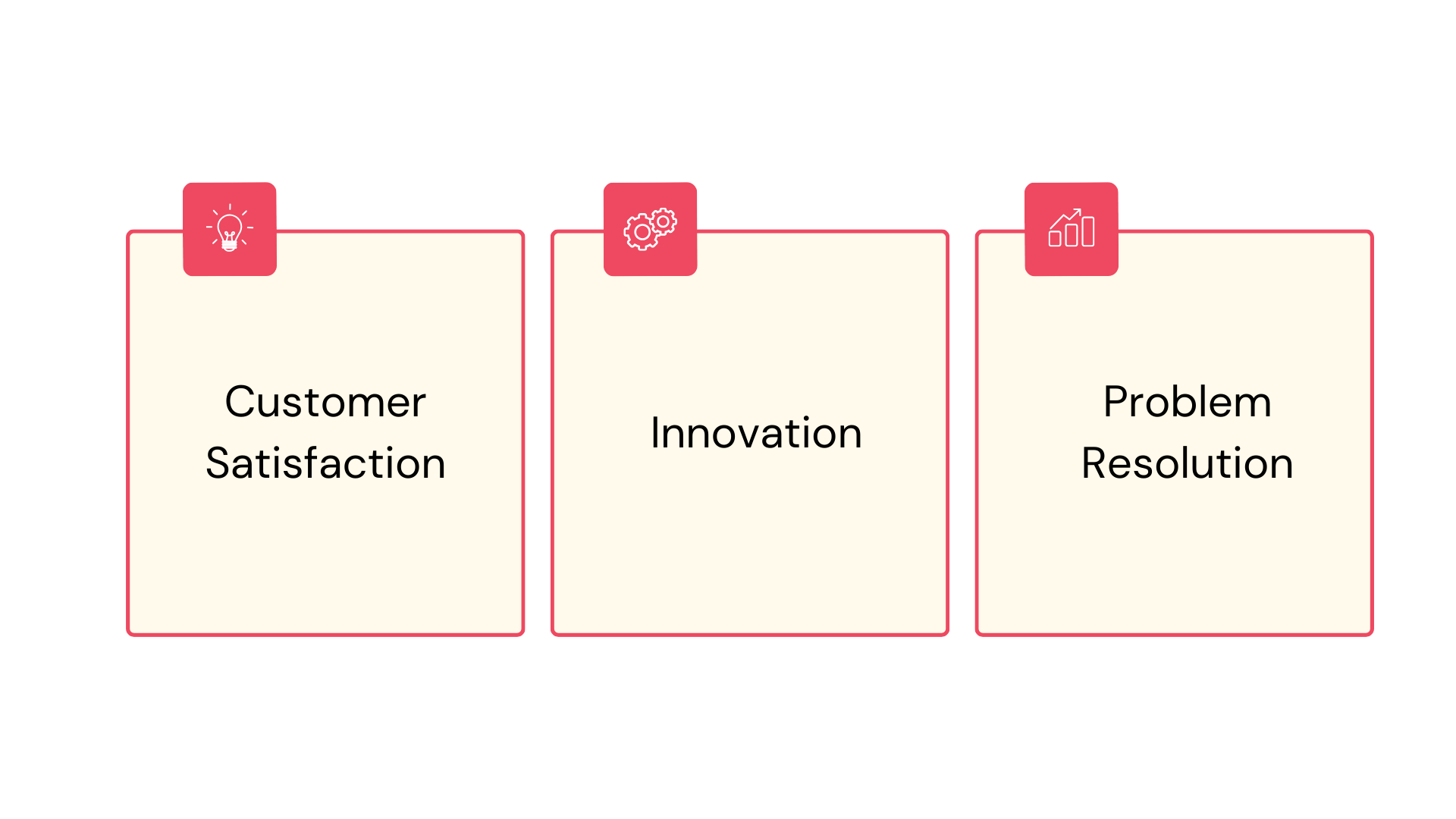 Customer Satisfaction

Innovation

Problem Resolution